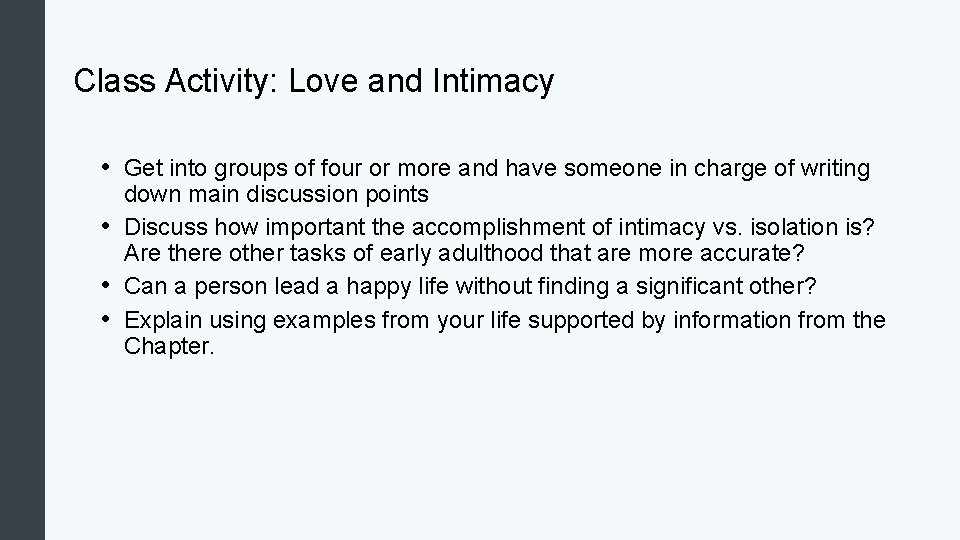 Class Activity: Love and Intimacy

• Get into groups of four or more and have someone in charge of writing down main discussion points
• Discuss how important the accomplishment of intimacy vs. isolation is? Are there other tasks of early adulthood that are more accurate?
• Can a person lead a happy life without finding a significant other?
• Explain using examples from your life supported by information from the Chapter.